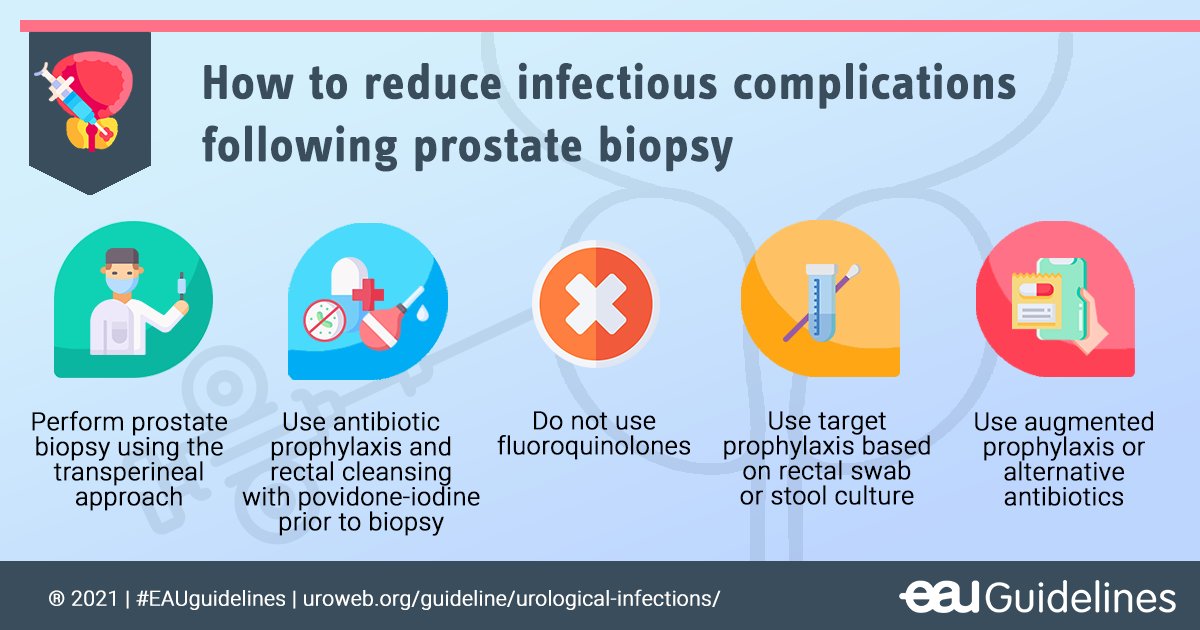 How to reduce infectious complications following prostate biopsy

Perform prostate biopsy using the transperineal approach

Use antibiotic prophylaxis and rectal cleansing with povidone-iodine prior to biopsy

Do not use fluoroquinolones

Use target prophylaxis based on rectal swab or stool culture

Use augmented prophylaxis or alternative antibiotics

® 2021 | #EAUguidelines | uroweb.org/guideline/urological-infections/

eau Guidelines